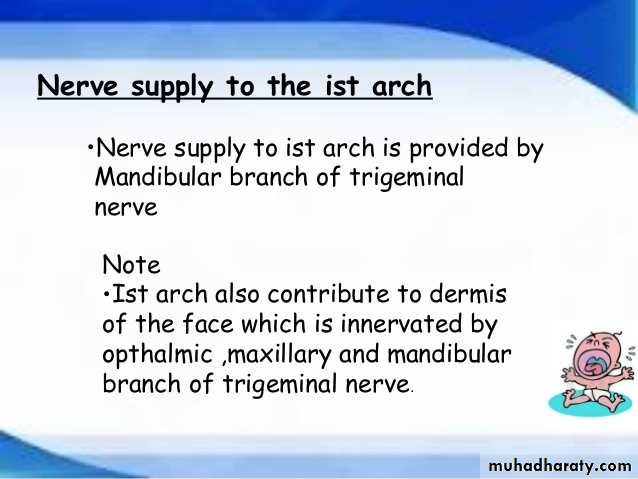 Nerve supply to the ist arch

•Nerve supply to ist arch is provided by Mandibular branch of trigeminal nerve

Note
•Ist arch also contribute to dermis of the face which is innervated by opthalmic ,maxillary and mandibular branch of trigeminal nerve.

muhadharaty.com